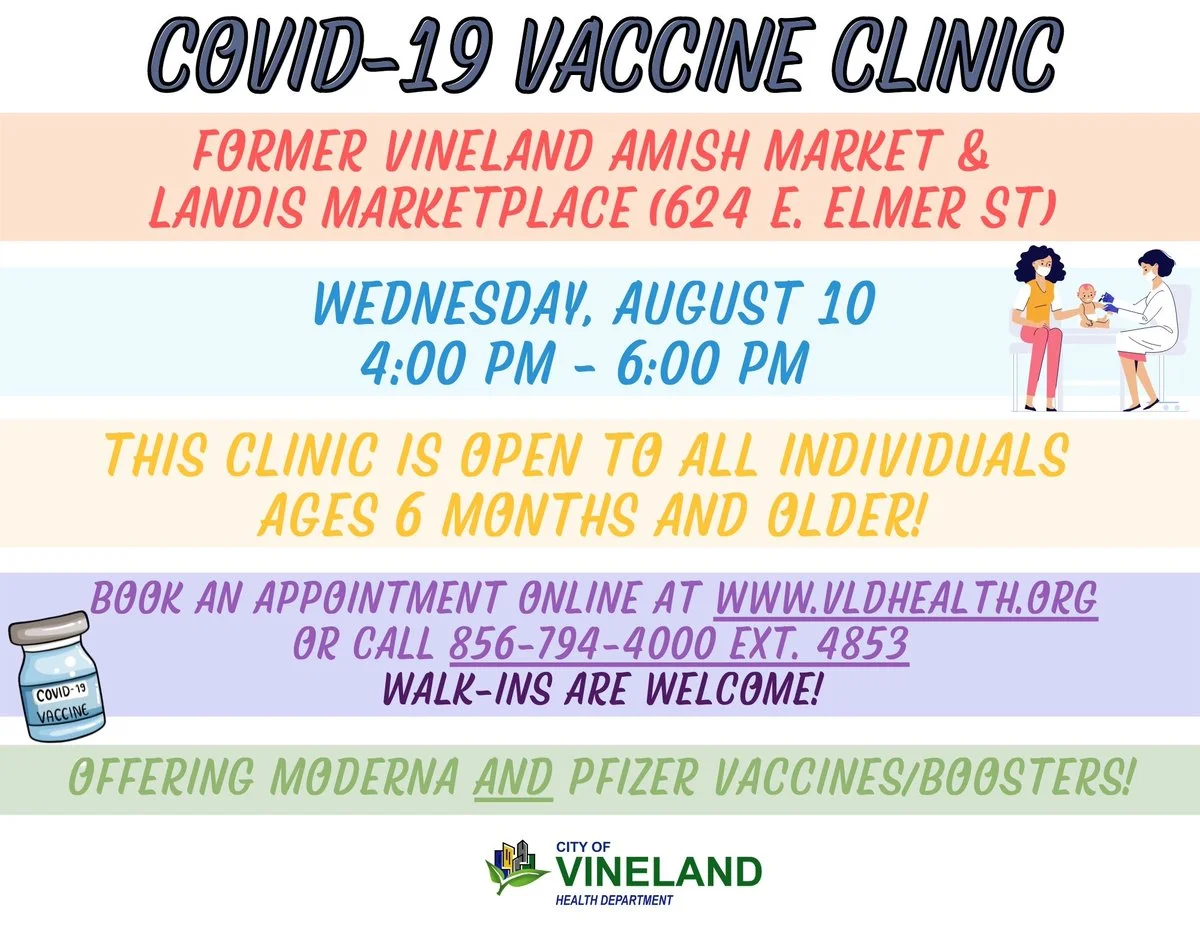 COVID-19 VACCINE CLINIC

FORMER VINELAND AMISH MARKET & LANDIS MARKETPLACE (624 E. ELMER ST)

WEDNESDAY, AUGUST 10
4:00 PM - 6:00 PM

THIS CLINIC IS OPEN TO ALL INDIVIDUALS AGES 6 MONTHS AND OLDER!

BOOK AN APPOINTMENT ONLINE AT WWW.VLDHEALTH.ORG OR CALL 856-794-4000 EXT. 4853
WALK-INS ARE WELCOME!

COVID-19 VACCINE

OFFERING MODERNA AND PFIZER VACCINES/BOOSTERS!

CITY OF VINELAND HEALTH DEPARTMENT